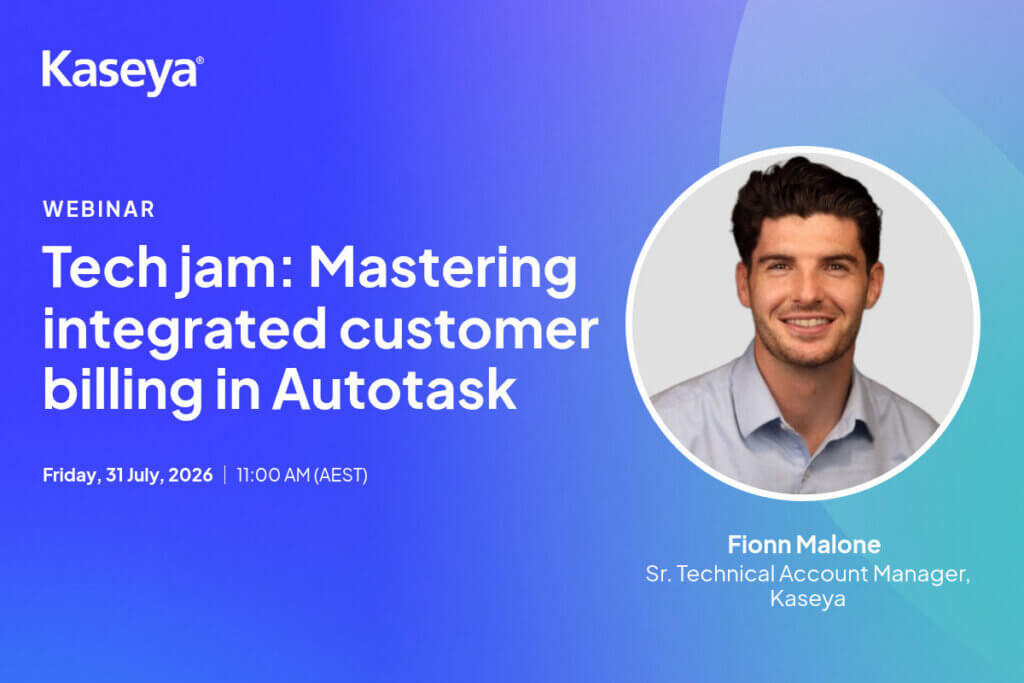 Kaseya®

WEBINAR

Tech jam: Mastering integrated customer billing in Autotask

Friday, 31 July, 2026 | 11:00 AM (AEST)

Fionn Malone
Sr. Technical Account Manager,
Kaseya